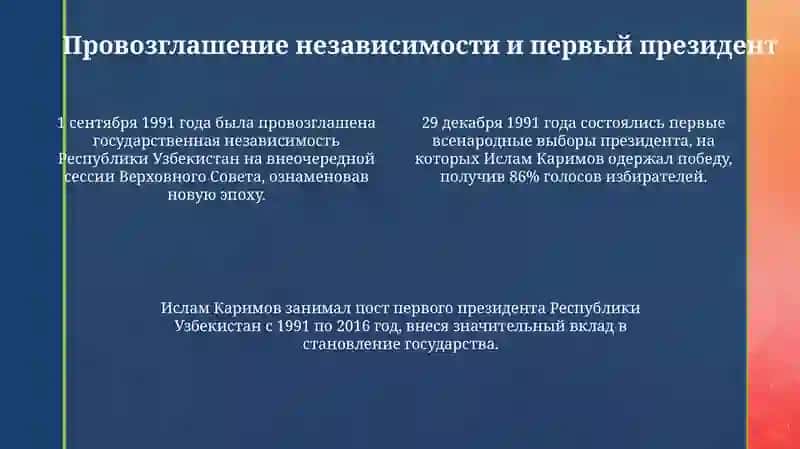 Провозглашение независимости и первый президент

1 сентября 1991 года была провозглашена государственная независимость Республики Узбекистан на внеочередной сессии Верховного Совета, ознаменовав новую эпоху.

29 декабря 1991 года состоялись первые всенародные выборы президента, на которых Ислам Каримов одержал победу, получив 86% голосов избирателей.

Ислам Каримов занимал пост первого президента Республики Узбекистан с 1991 по 2016 год, внеся значительный вклад в становление государства.